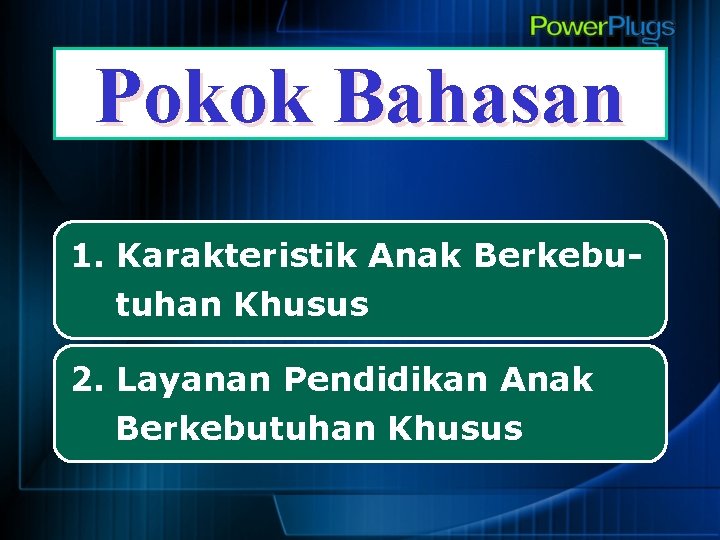 PowerPlugs

Pokok Bahasan

1. Karakteristik Anak Berkebutuhan Khusus

2. Layanan Pendidikan Anak Berkebutuhan Khusus